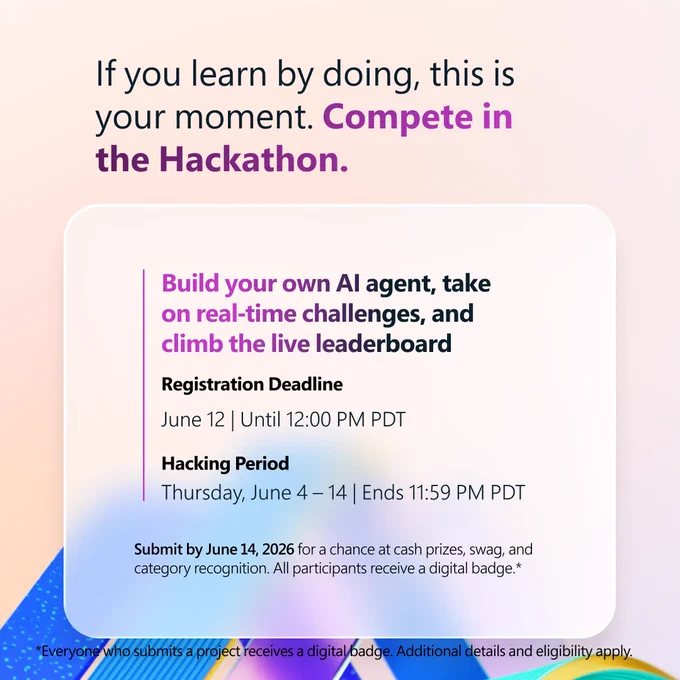 If you learn by doing, this is your moment. Compete in the Hackathon.

Build your own AI agent, take on real-time challenges, and climb the live leaderboard

Registration Deadline

June 12 | Until 12:00 PM PDT

Hacking Period

Thursday, June 4 – 14 | Ends 11:59 PM PDT

Submit by June 14, 2026 for a chance at cash prizes, swag, and category recognition. All participants receive a digital badge.*

*Everyone who submits a project receives a digital badge. Additional details and eligibility apply.